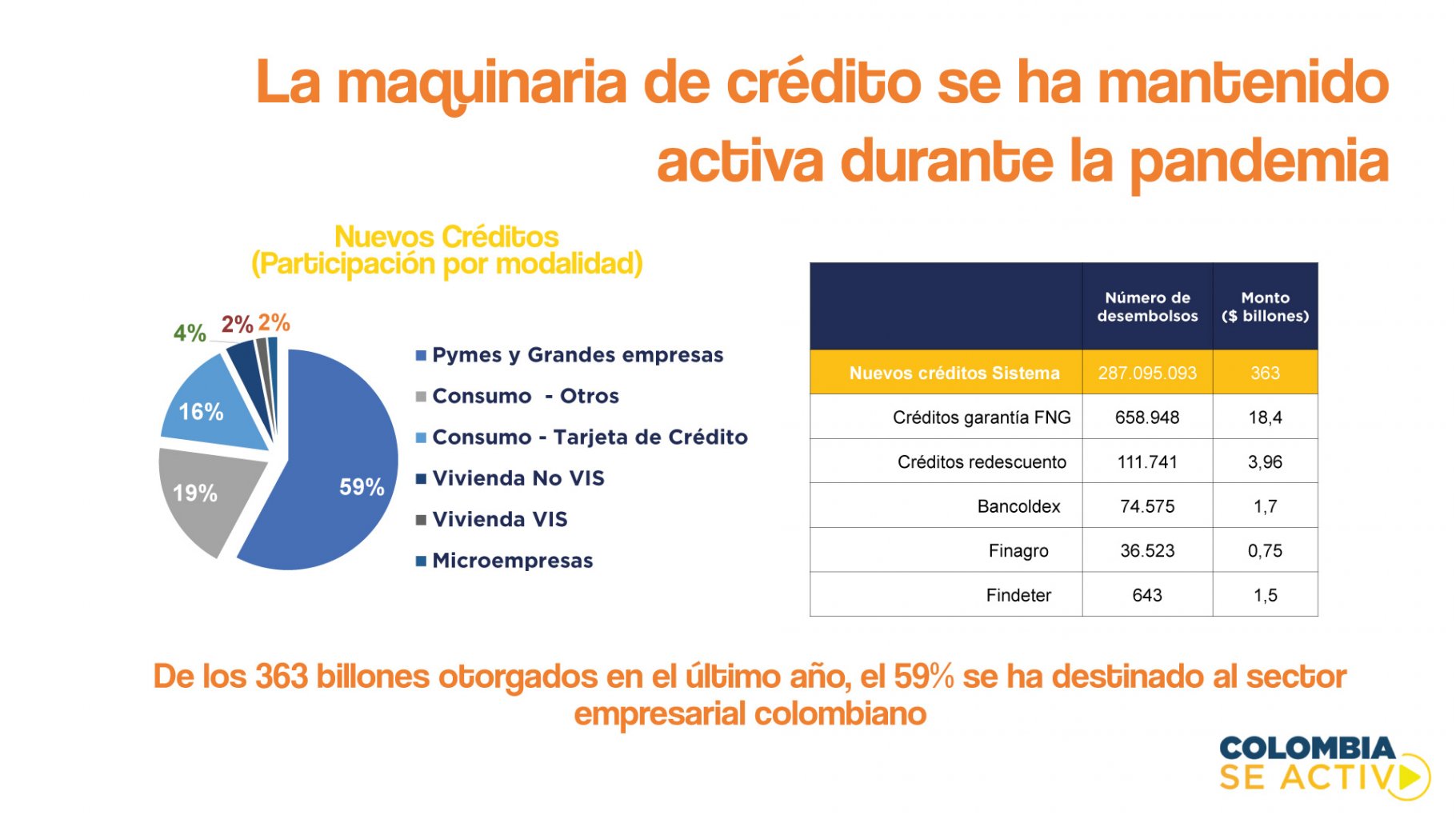 La maquinaria de crédito se ha mantenido activa durante la pandemia

Nuevos Créditos
(Participación por modalidad)

4% 2% 2%
16%
19%
59%

Pymes y Grandes empresas
Consumo - Otros
Consumo - Tarjeta de Crédito
Vivienda No VIS
Vivienda VIS
Microempresas

| | Número de desembolsos | Monto ($ billones) |
|---|---|---|
| Nuevos créditos Sistema | 287.095.093 | 363 |
| Créditos garantía FNG | 658.948 | 18,4 |
| Créditos redescuento | 111.741 | 3,96 |
| Bancoldex | 74.575 | 1,7 |
| Finagro | 36.523 | 0,75 |
| Findeter | 643 | 1,5 |

De los 363 billones otorgados en el último año, el 59% se ha destinado al sector empresarial colombiano

COLOMBIA
SE ACTIV